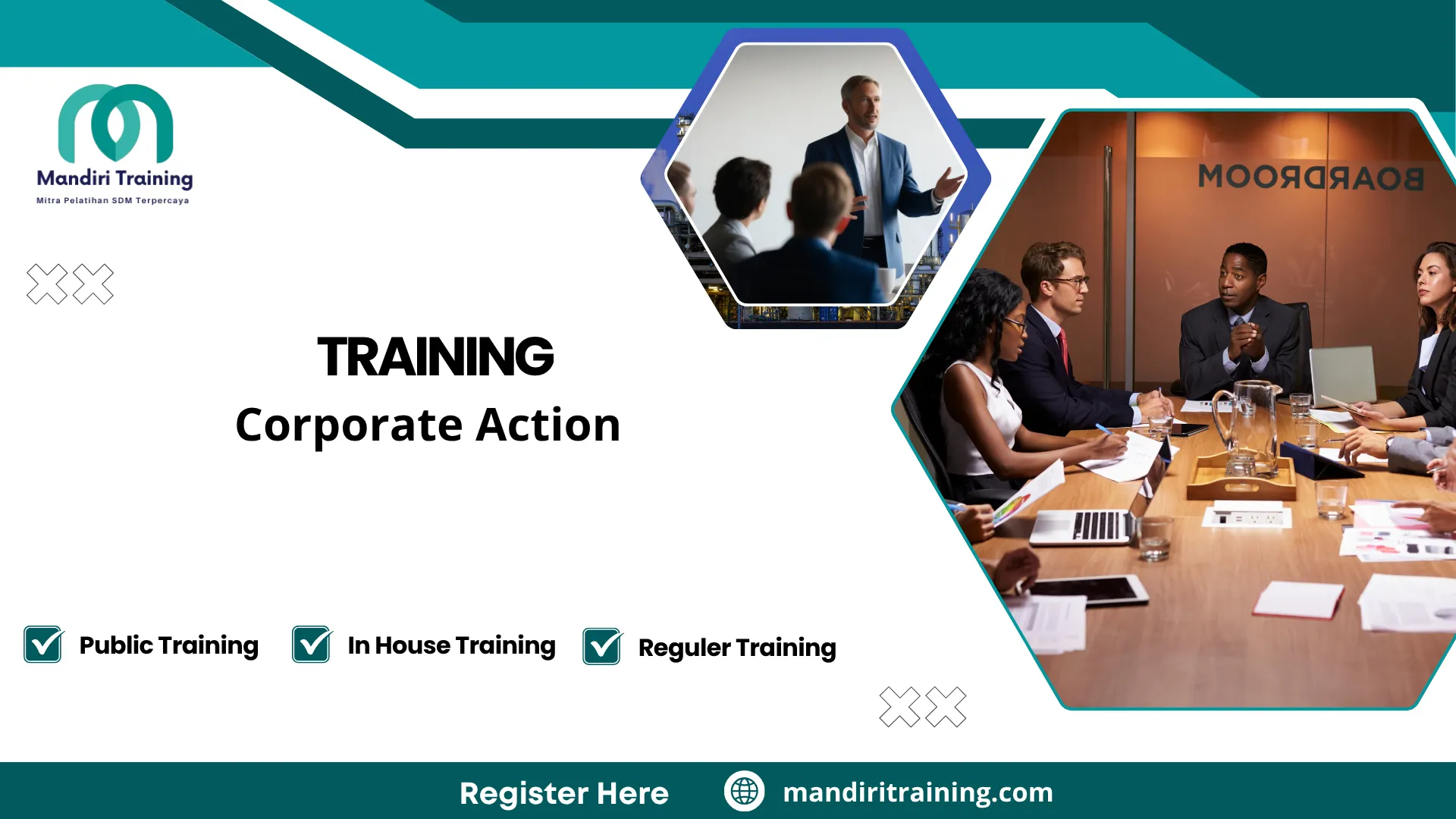 Mandiri Training
Mitra Pelatihan SDM Terpercaya

BOARDROOM

TRAINING
Corporate Action

Public Training
In House Training
Reguler Training

Register Here
mandiritraining.com